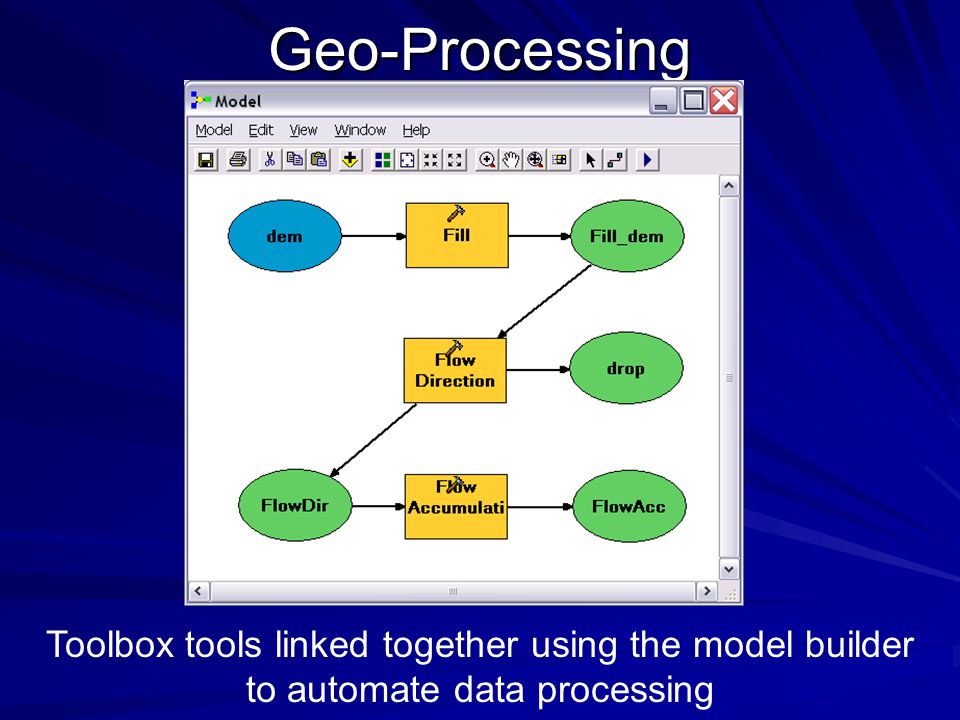 Geo-Processing

Model

Model Edit View Window Help

dem

Fill

Fill_dem

Flow Direction

drop

FlowDir

Flow Accumulati

FlowAcc

Toolbox tools linked together using the model builder to automate data processing